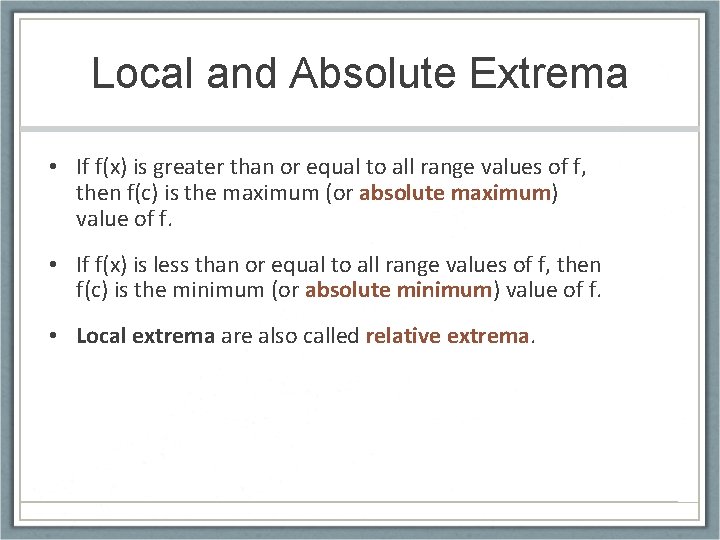 Local and Absolute Extrema

• If f(x) is greater than or equal to all range values of f, then f(c) is the maximum (or absolute maximum) value of f.

• If f(x) is less than or equal to all range values of f, then f(c) is the minimum (or absolute minimum) value of f.

• Local extrema are also called relative extrema.